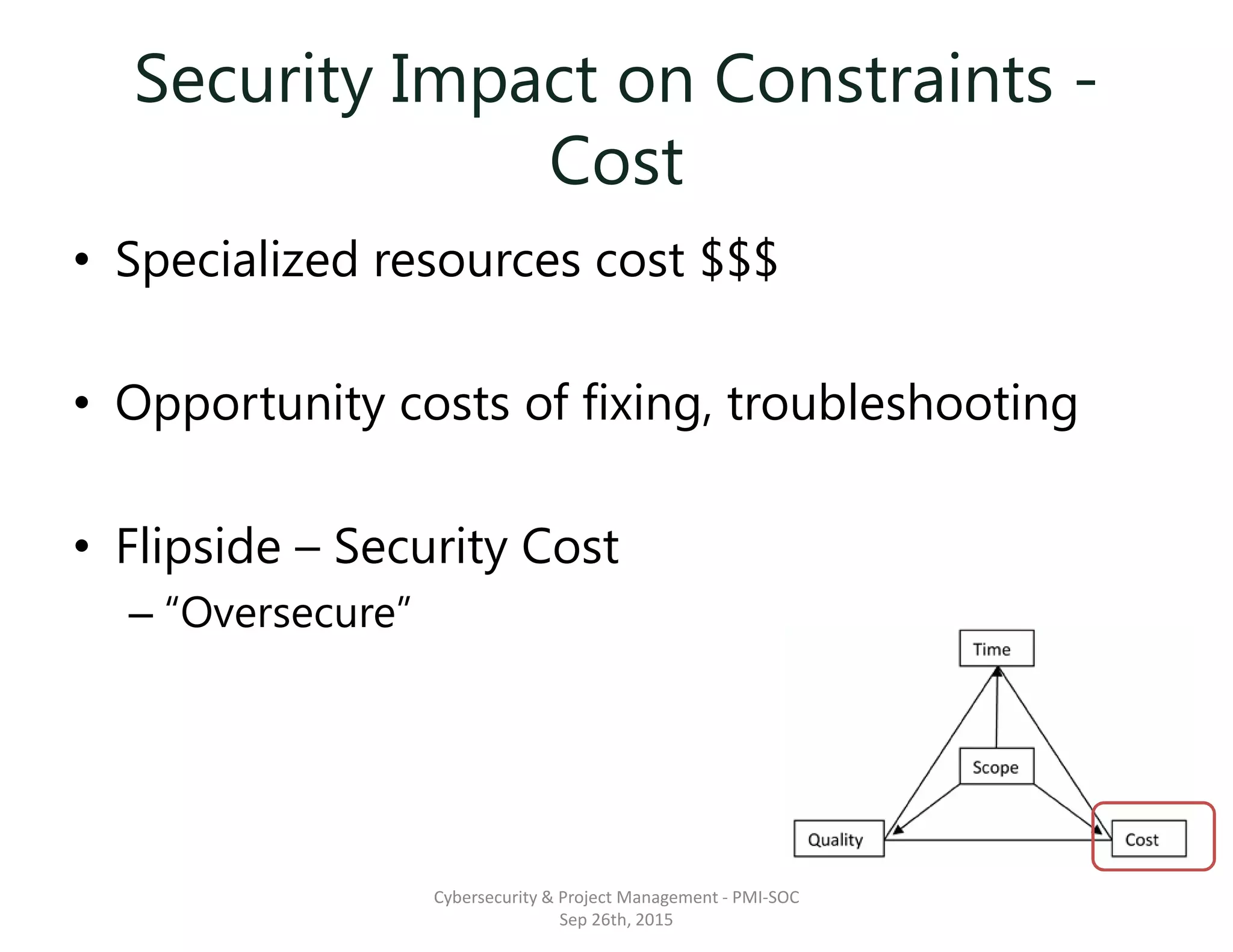 Security Impact on Constraints - Cost

• Specialized resources cost \$\$\$

• Opportunity costs of fixing, troubleshooting

• Flipside – Security Cost
– “Oversecure”

Time

Scope

Quality

Cost

Cybersecurity & Project Management - PMI-SOC
Sep 26th, 2015